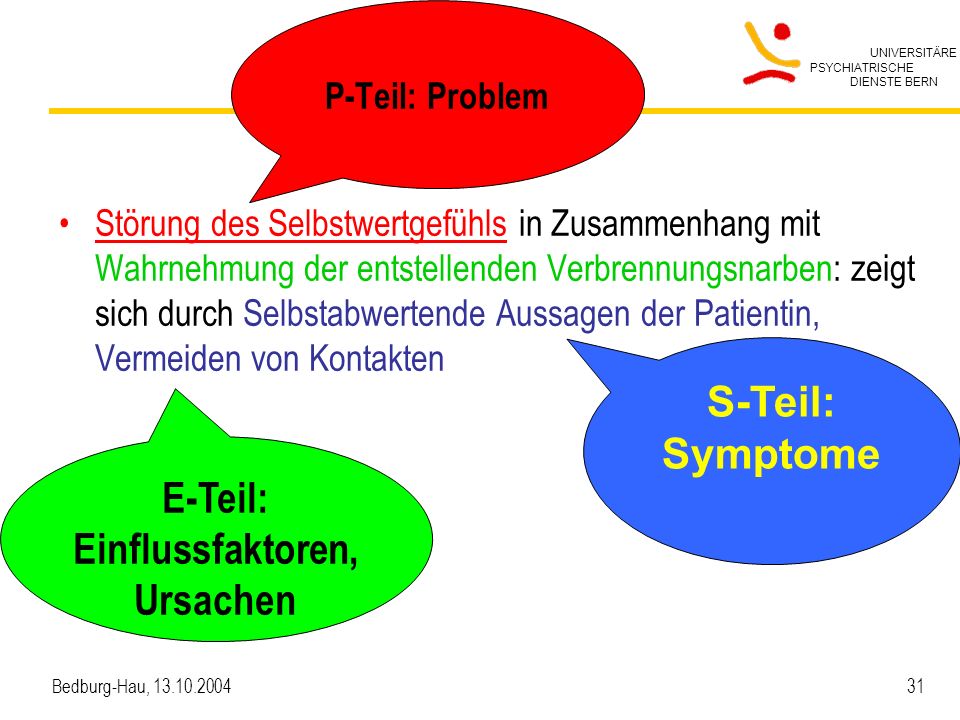 UNIVERSITÄRE
PSYCHIATRISCHE
DIENSTE BERN

P-Teil: Problem

• Störung des Selbstwertgefühls in Zusammenhang mit Wahrnehmung der entstellenden Verbrennungsnarben: zeigt sich durch Selbstabwertende Aussagen der Patientin, Vermeiden von Kontakten

S-Teil: Symptome

E-Teil: Einflussfaktoren, Ursachen

Bedburg-Hau, 13.10.2004

31